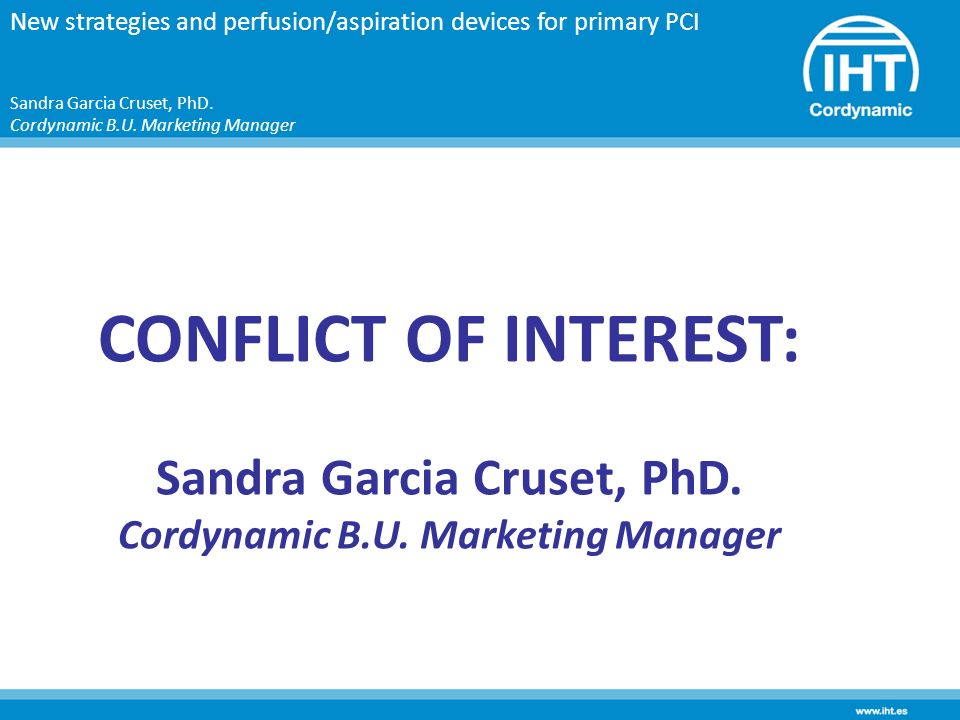 New strategies and perfusion/aspiration devices for primary PCI

Sandra Garcia Cruset, PhD.
Cordynamic B.U. Marketing Manager

IHT
Cordynamic

CONFLICT OF INTEREST:

Sandra Garcia Cruset, PhD.
Cordynamic B.U. Marketing Manager

www.iht.es